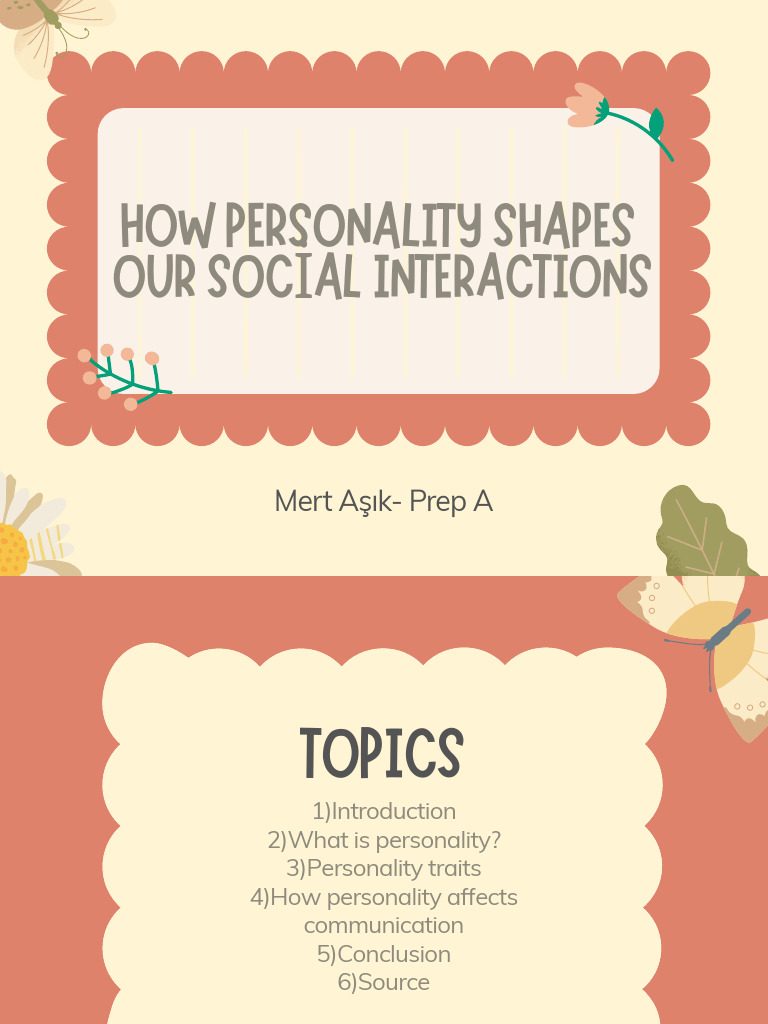 HOW PERSONALITY SHAPES OUR SOCIAL INTERACTIONS

Mert Aşık- Prep A

TOPICS

1)Introduction
2)What is personality?
3)Personality traits
4)How personality affects communication
5)Conclusion
6)Source